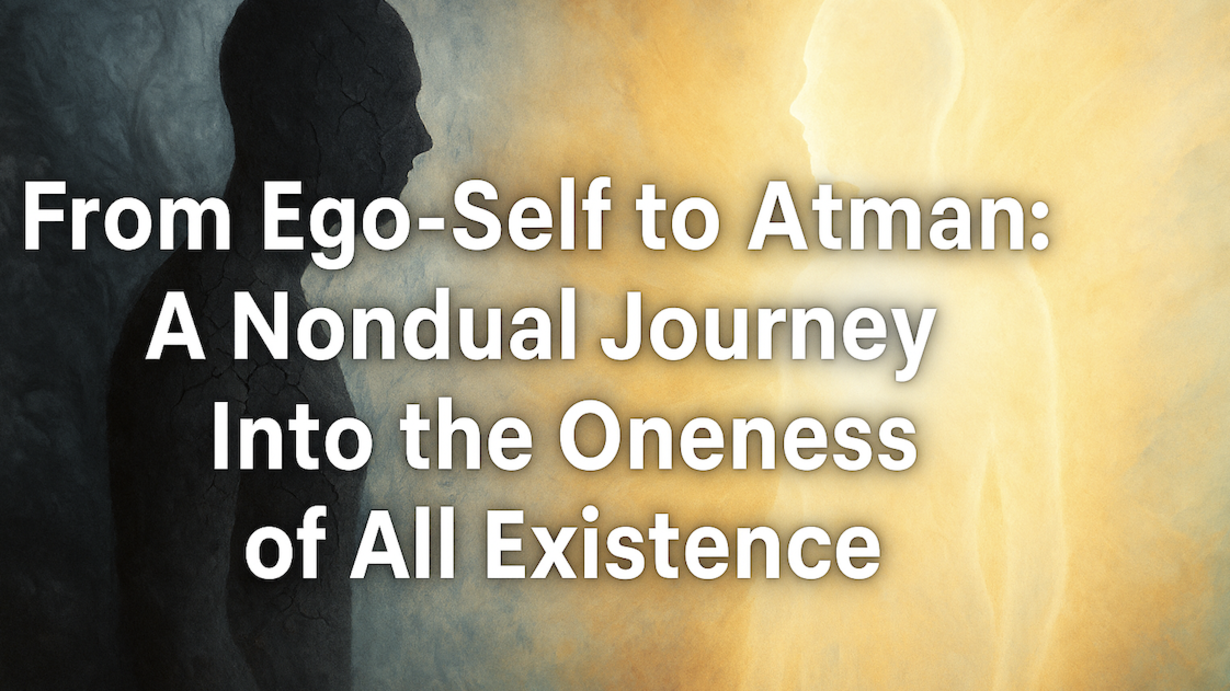 From Ego-Self to Atman: A Nondual Journey Into the Oneness of All Existence